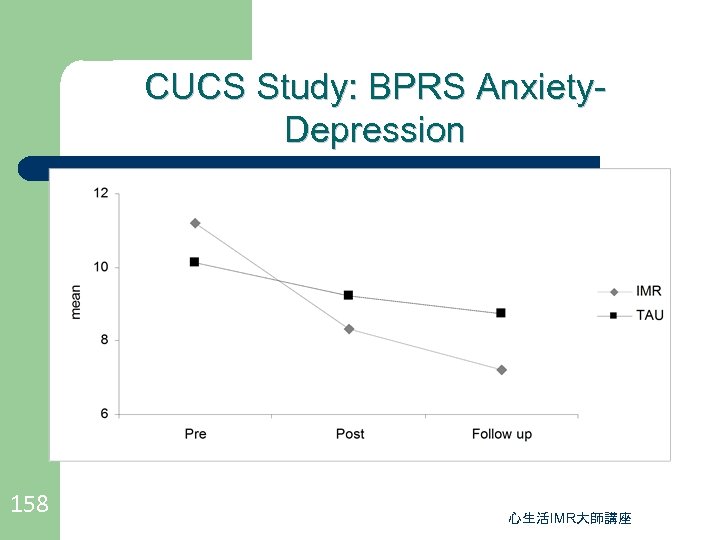 CUCS Study: BPRS Anxiety-Depression

12
10
8
6
mean

Pre
Post
Follow up

IMR
TAU

158

心生活IMR大師講座